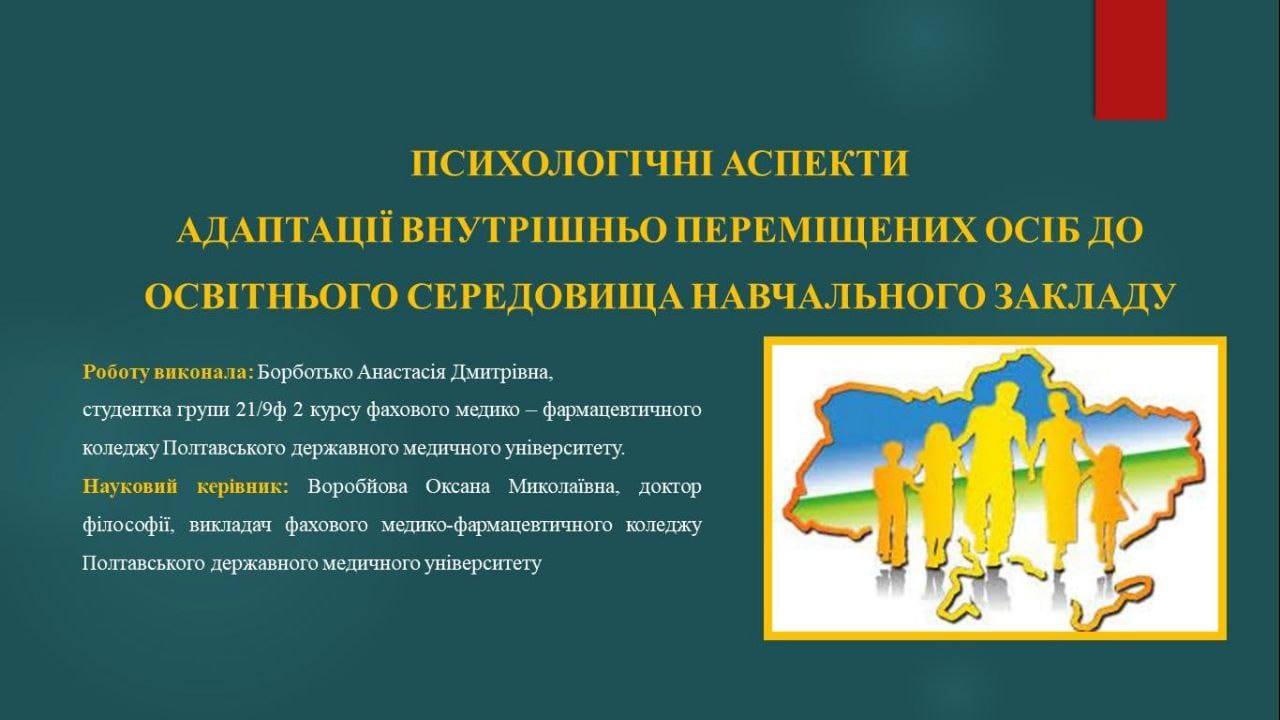 ПСИХОЛОГІЧНІ АСПЕКТИ
АДАПТАЦІЇ ВНУТРІШНЬО ПЕРЕМІЩЕНИХ ОСІБ ДО ОСВІТНЬОГО СЕРЕДОВИЩА НАВЧАЛЬНОГО ЗАКЛАДУ

Роботу виконала: Борботько Анастасія Дмитрівна, студентка групи 21/9ф 2 курсу фахового медико – фармацевтичного коледжу Полтавського державного медичного університету.

Науковий керівник: Воробйова Оксана Миколаївна, доктор філософії, викладач фахового медико-фармацевтичного коледжу Полтавського державного медичного університету